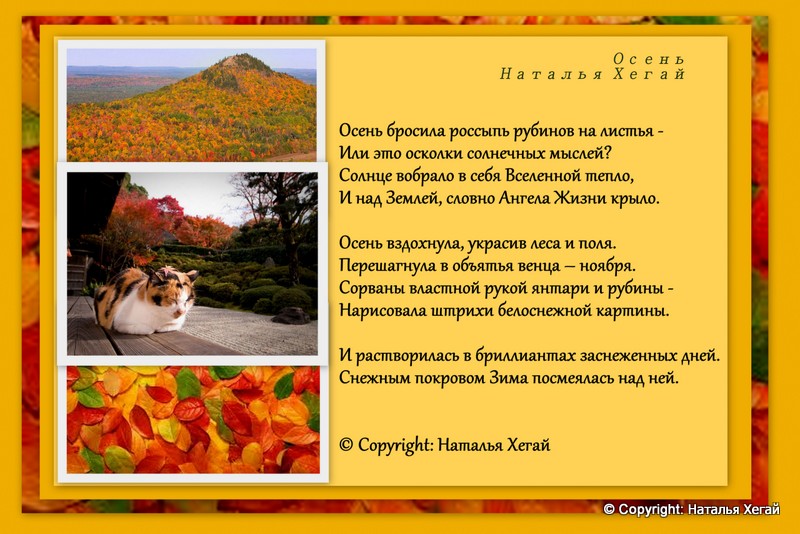 Осень
Наталья Хегай

Осень бросила россыпь рубинов на листья -
Или это осколки солнечных мыслей?
Солнце вобрало в себя Вселенной тепло,
И над Землей, словно Ангела Жизни крыло.

Осень вздохнула, украсив леса и поля.
Перешагнула в объятья венца – ноября.
Сорваны властной рукой янтари и рубины -
Нарисовала штрихи белоснежной картины.

И растворилась в бриллиантах заснеженных дней.
Снежным покровом Зима посмеялась над ней.

© Copyright: Наталья Хегай

© Copyright: Наталья Хегай